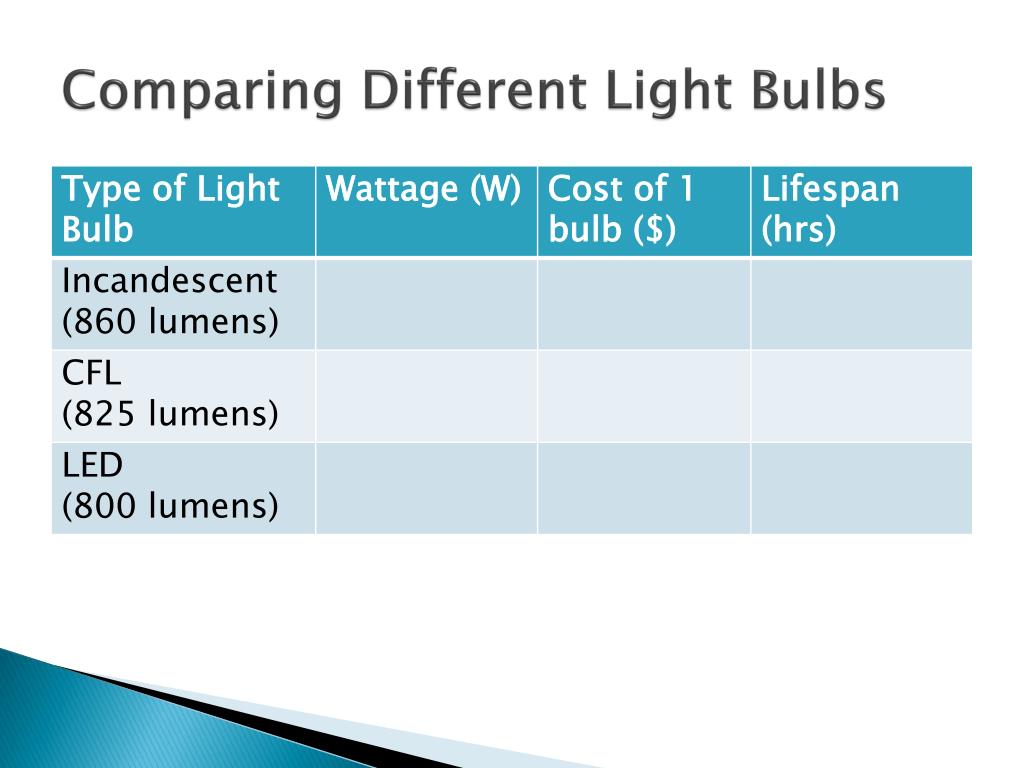 Comparing Different Light Bulbs

| Type of Light Bulb | Wattage (W) | Cost of 1 bulb (\$) | Lifespan (hrs) |
|---|---|---|---|
| Incandescent (860 lumens) | | | |
| CFL (825 lumens) | | | |
| LED (800 lumens) | | | |